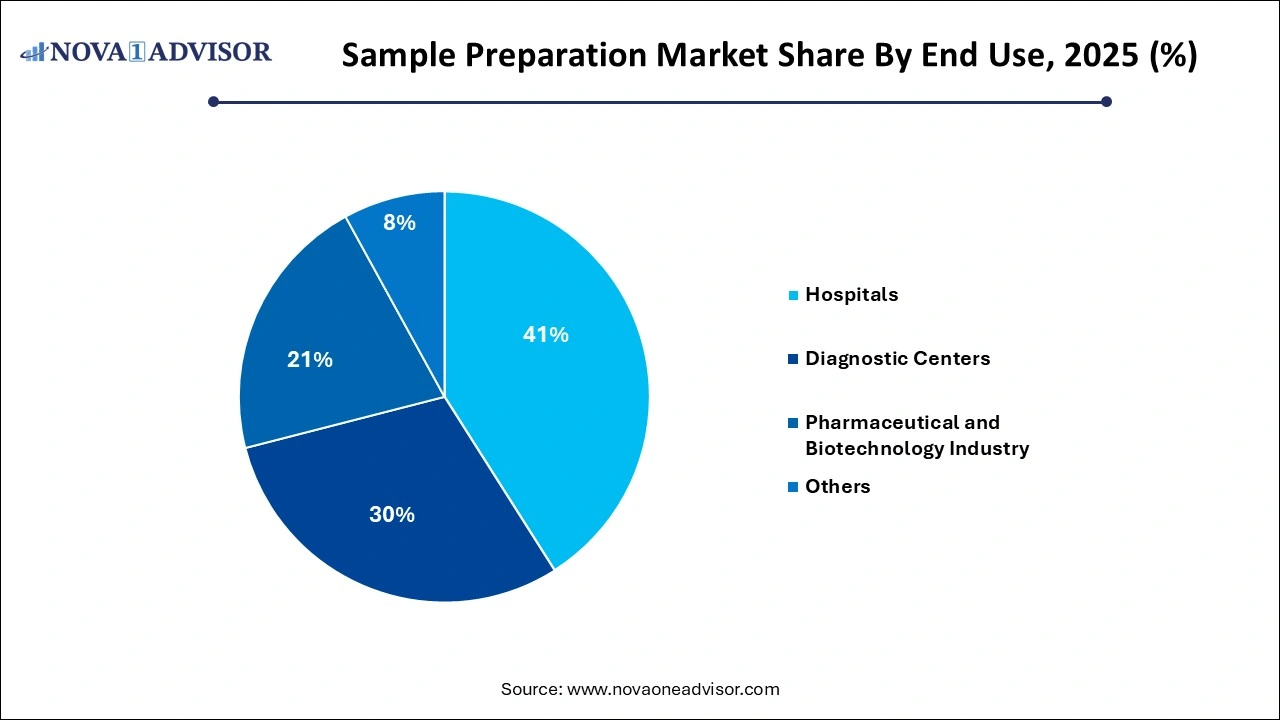 NOVA 1 ADVISOR

Sample Preparation Market Share By End Use, 2025 (%)

8%

41%

21%

30%

Hospitals

Diagnostic Centers

Pharmaceutical and Biotechnology Industry

Others

Source: www.novaoneadvisor.com